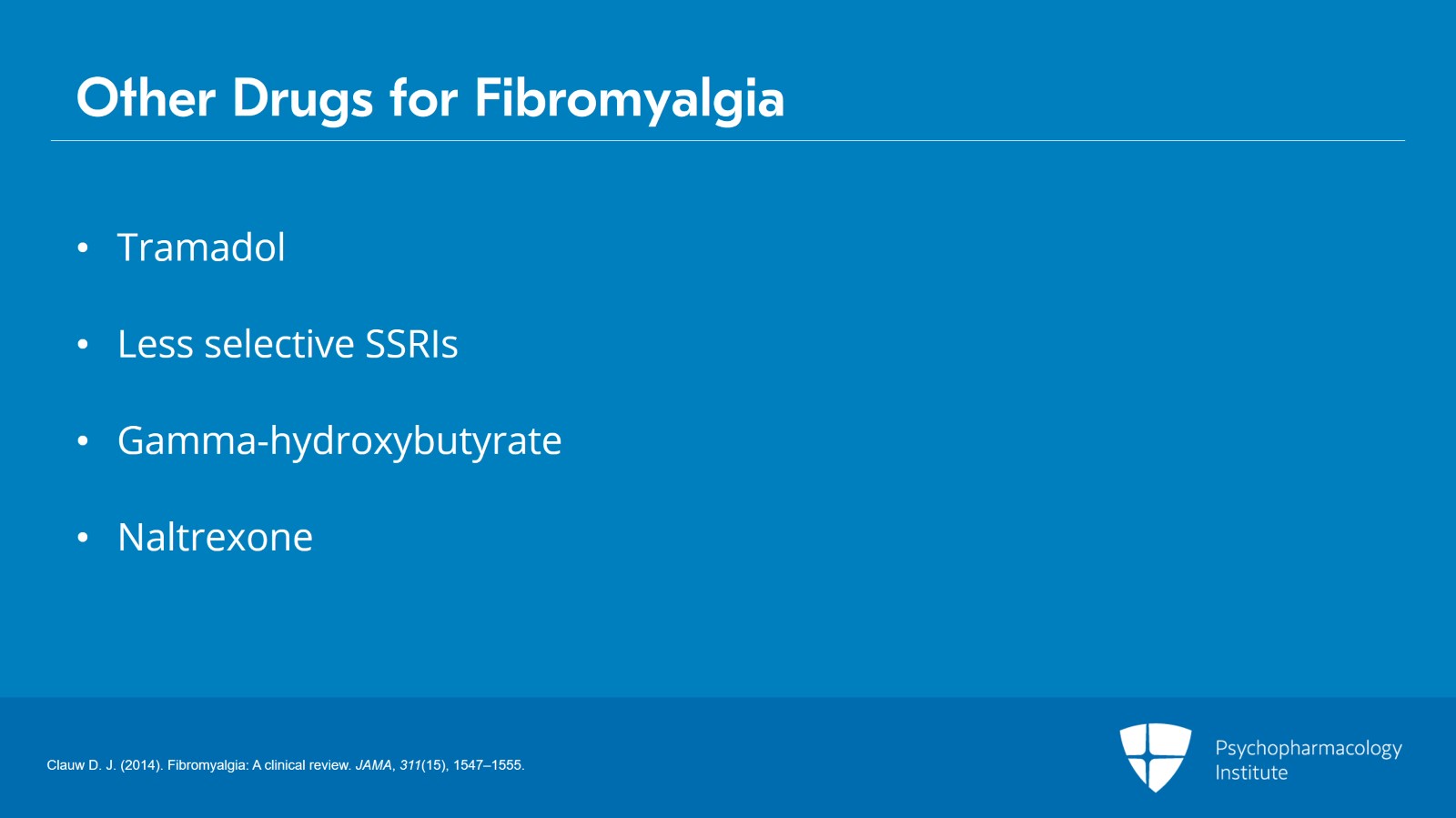 Other Drugs for Fibromyalgia

• Tramadol

• Less selective SSRIs

• Gamma-hydroxybutyrate

• Naltrexone

Clauw D. J. (2014). Fibromyalgia: A clinical review. JAMA, 311(15), 1547–1555.

Psychopharmacology Institute